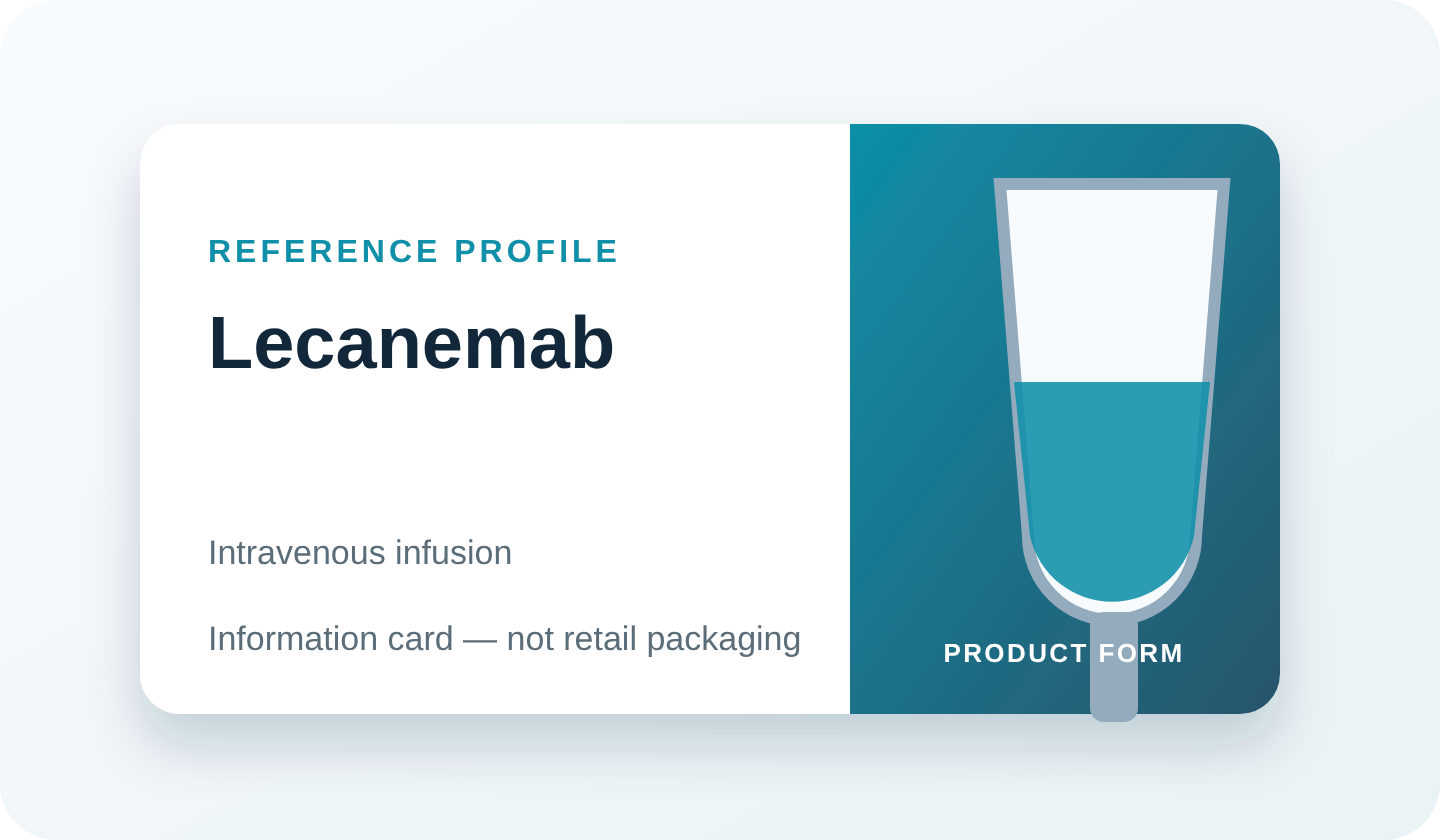 REFERENCE PROFILE

Lecanemab

Intravenous infusion

Information card — not retail packaging

PRODUCT FORM